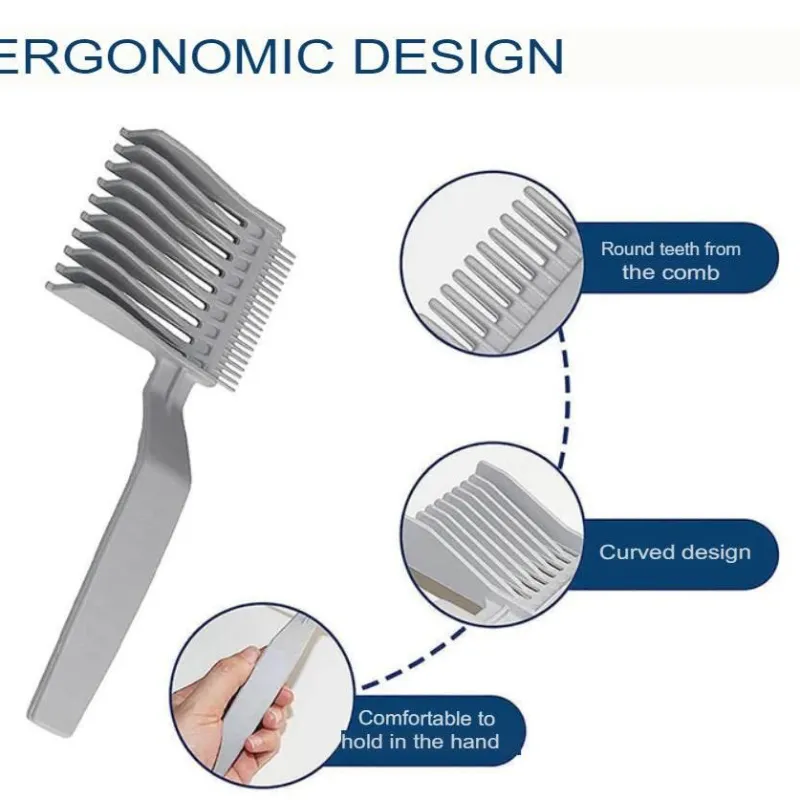 ERGONOMIC DESIGN

Round teeth from the comb

Curved design

Comfortable to hold in the hand